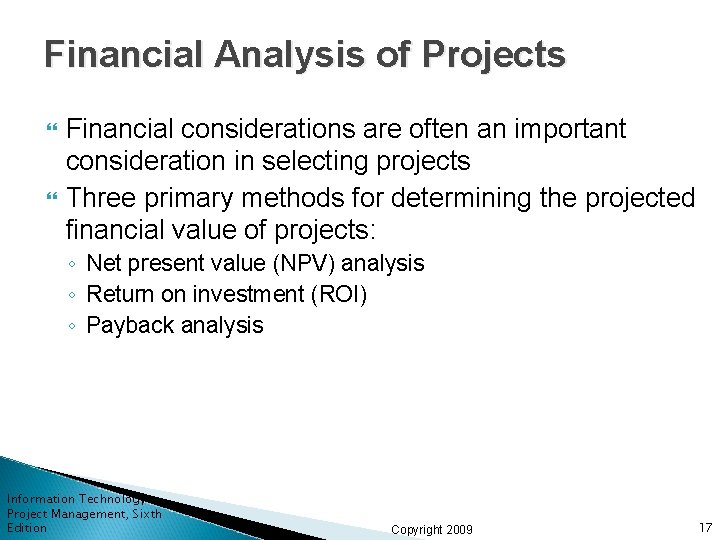 Financial Analysis of Projects

Financial considerations are often an important consideration in selecting projects

Three primary methods for determining the projected financial value of projects:

◦ Net present value (NPV) analysis
◦ Return on investment (ROI)
◦ Payback analysis

Information Technology Project Management, Sixth Edition

Copyright 2009

17